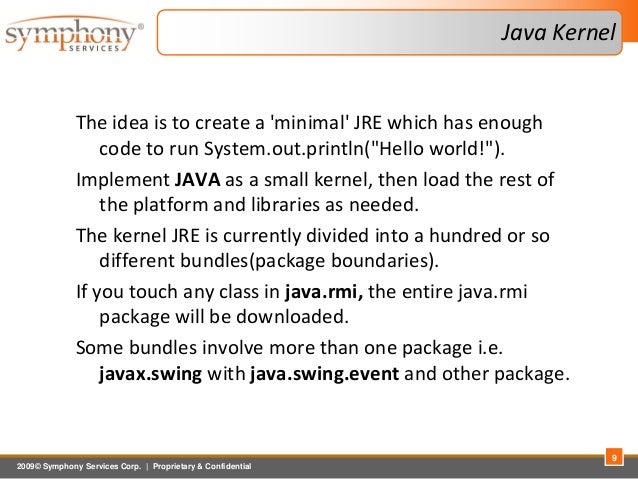 symphony®
SERVICES

Java Kernel

The idea is to create a 'minimal' JRE which has enough code to run System.out.println("Hello world!").

Implement JAVA as a small kernel, then load the rest of the platform and libraries as needed.

The kernel JRE is currently divided into a hundred or so different bundles(package boundaries).

If you touch any class in java.rmi, the entire java.rmi package will be downloaded.

Some bundles involve more than one package i.e. javax.swing with java.swing.event and other package.

2009© Symphony Services Corp. | Proprietary & Confidential

9